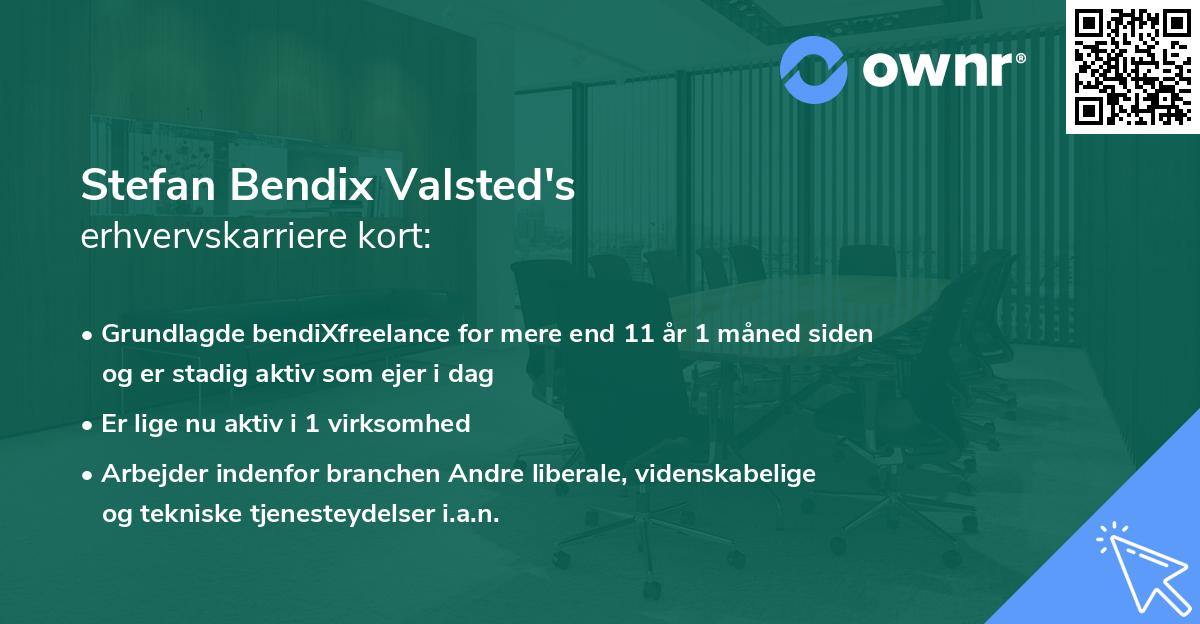 ownr®

Stefan Bendix Valsted's
erhvervskarriere kort:

• Grundlagde bendiXfreelance for mere end 11 år 1 måned siden og er stadig aktiv som ejer i dag

• Er lige nu aktiv i 1 virksomhed

• Arbejder indenfor branchen Andre liberale, videnskabelige og tekniske tjenesteydelser i.a.n.